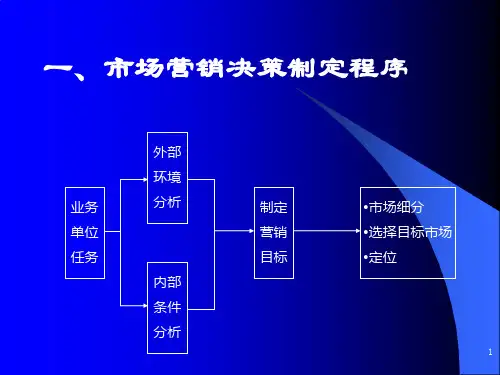 一、市场营销决策制定程序

业务单位任务

外部环境分析

内部条件分析

制定营销目标

•市场细分
•选择目标市场
•定位

1